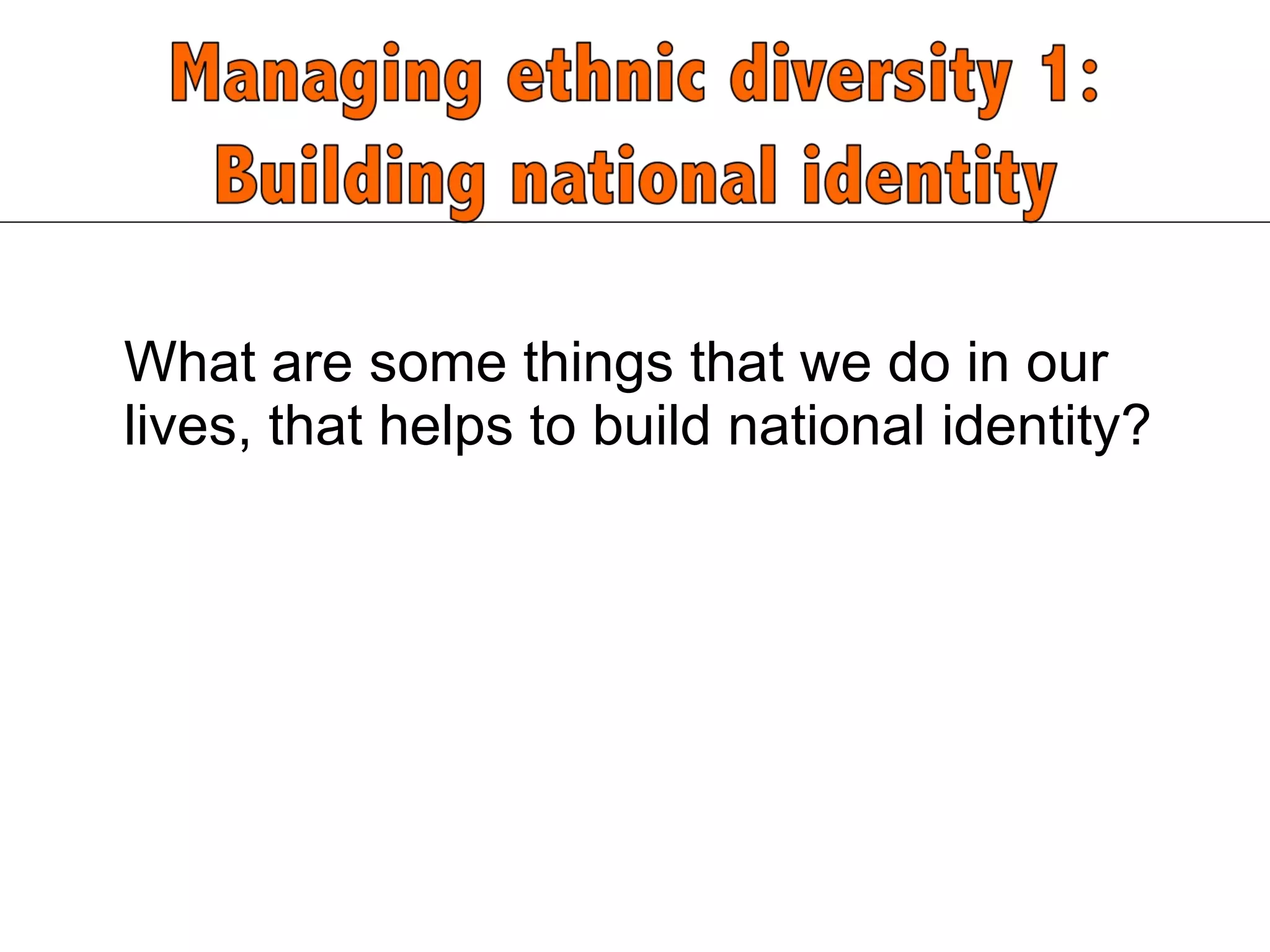 Managing ethnic diversity 1: Building national identity

What are some things that we do in our lives, that helps to build national identity?